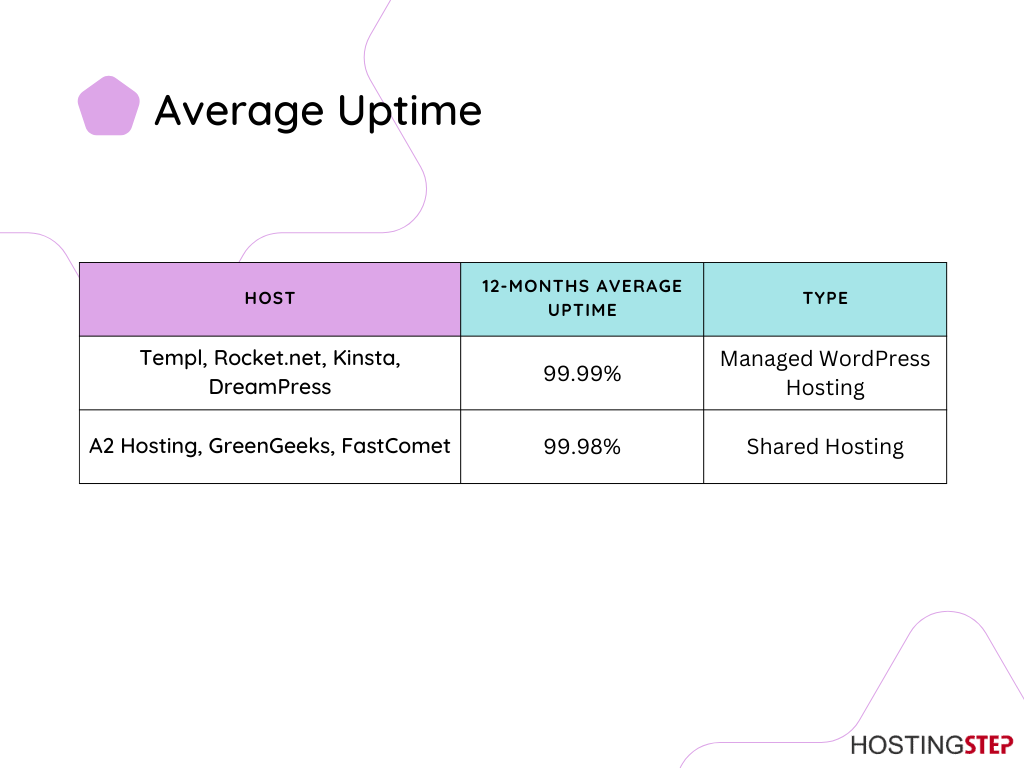 Average Uptime

| HOST | 12-MONTHS AVERAGE UPTIME | TYPE |
|---|---|---|
| Templ, Rocket.net, Kinsta, DreamPress | 99.99% | Managed WordPress Hosting |
| A2 Hosting, GreenGeeks, FastComet | 99.98% | Shared Hosting |

HOSTINGSTEP